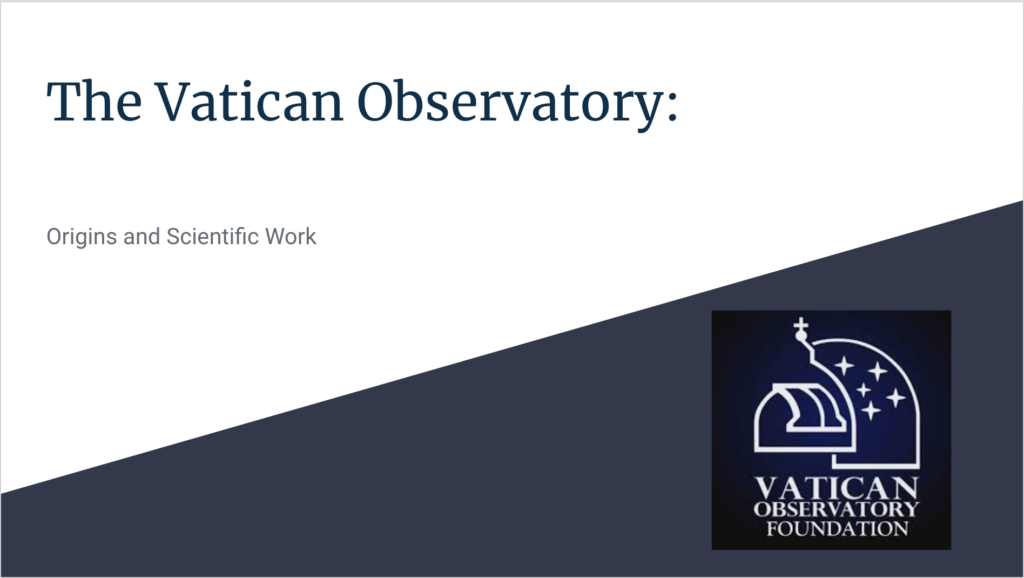 The Vatican Observatory:

Origins and Scientific Work

VATICAN
OBSERVATORY
FOUNDATION